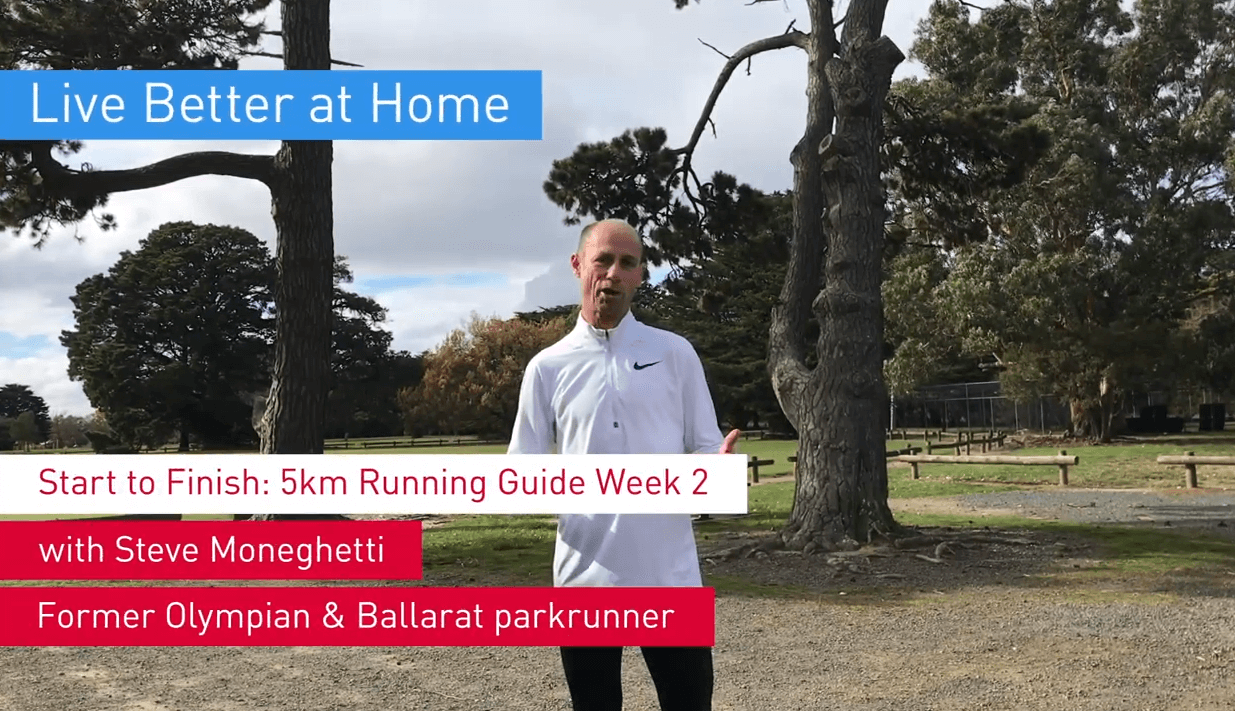 Live Better at Home

Start to Finish: 5km Running Guide Week 2

with Steve Moneghetti

Former Olympian & Ballarat parkrunner